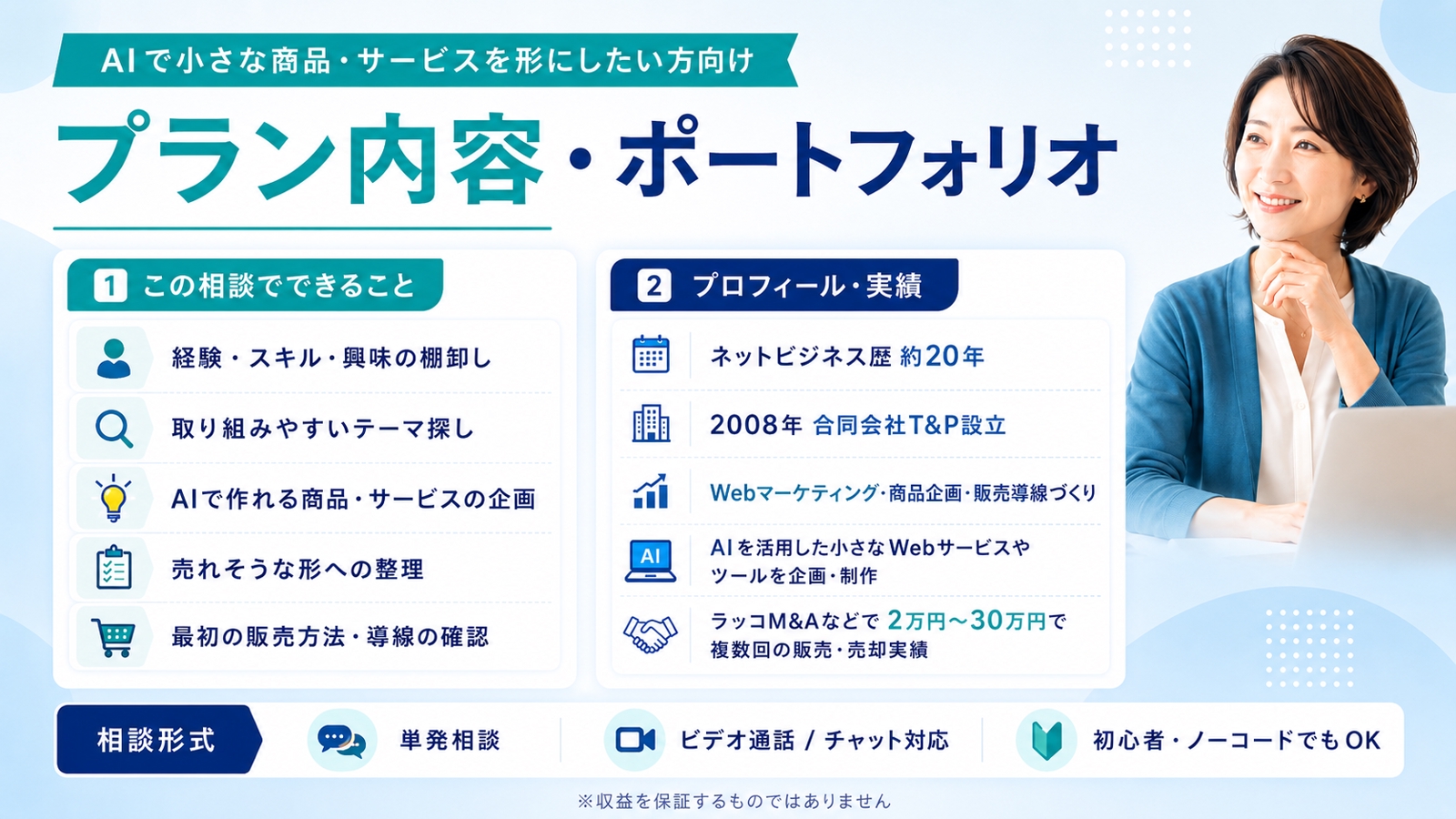 AIで小さな商品・サービスを形にしたい方向け

プラン内容・ポートフォリオ

1 この相談でできること

経験・スキル・興味の棚卸し

取り組みやすいテーマ探し

AIで作れる商品・サービスの企画

売れそうな形への整理

最初の販売方法・導線の確認

2 プロフィール・実績

ネットビジネス歴 約20年

2008年 合同会社T&P設立

Webマーケティング・商品企画・販売導線づくり

AI

AIを活用した小さなWebサービスやツールを企画・制作

ラッコM&Aなどで 2万円〜30万円で複数回の販売・売却実績

相談形式

単発相談

ビデオ通話 / チャット対応

初心者・ノーコードでもOK

※収益を保証するものではありません